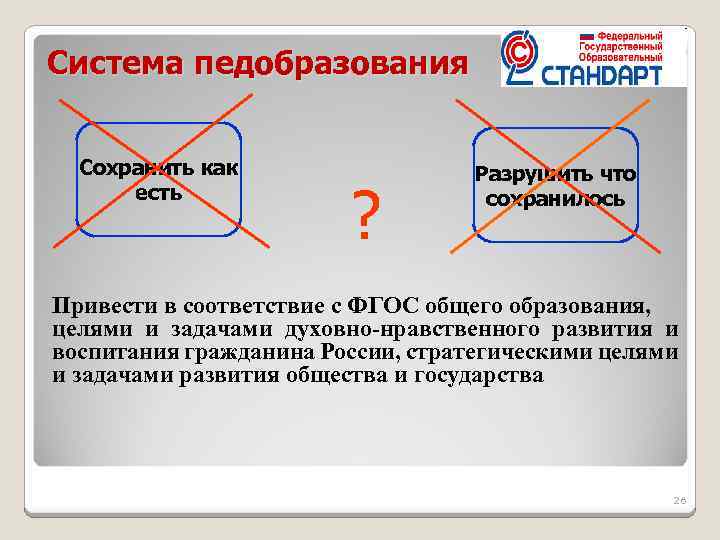 Система педобразования

Федеральный Государственный Образовательный
СТАНДАРТ

Сохранить как есть

?

Разрушить что сохранилось

Привести в соответствие с ФГОС общего образования, целями и задачами духовно-нравственного развития и воспитания гражданина России, стратегическими целями и задачами развития общества и государства

26